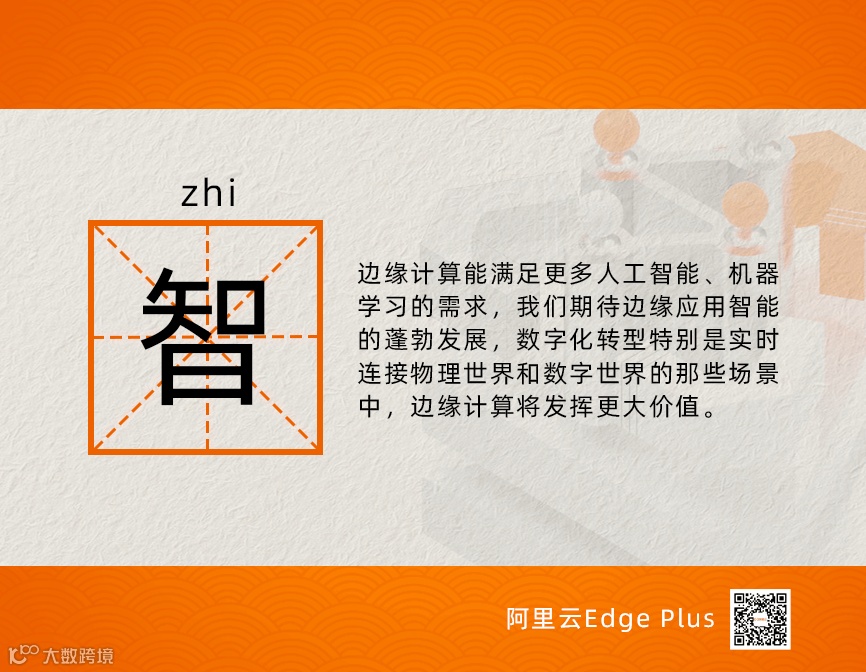 zhi

智

边缘计算能满足更多人工智能、机器学习的需求，我们期待边缘应用智能的蓬勃发展，数字化转型特别是实时连接物理世界和数字世界的那些场景中，边缘计算将发挥更大价值。

阿里云Edge Plus

大数跨境